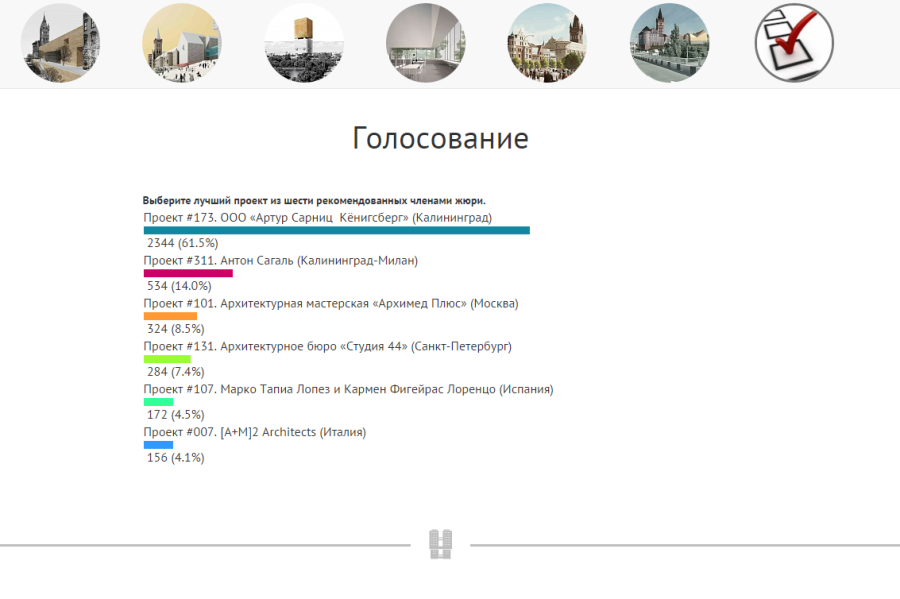 Голосование

Выберите лучший проект из шести рекомендованных членами жюри.

Проект #173. ООО «Артур Сарниц Кёнигсберг» (Калининград)
2344 (61.5%)

Проект #311. Антон Сагаль (Калининград-Милан)
534 (14.0%)

Проект #101. Архитектурная мастерская «Архимед Плюс» (Москва)
324 (8.5%)

Проект #131. Архитектурное бюро «Студия 44» (Санкт-Петербург)
284 (7.4%)

Проект #107. Марко Тапиа Лопез и Кармен Фигейрас Лоренцо (Испания)
172 (4.5%)

Проект #007. [A+M]2 Architects (Италия)
156 (4.1%)